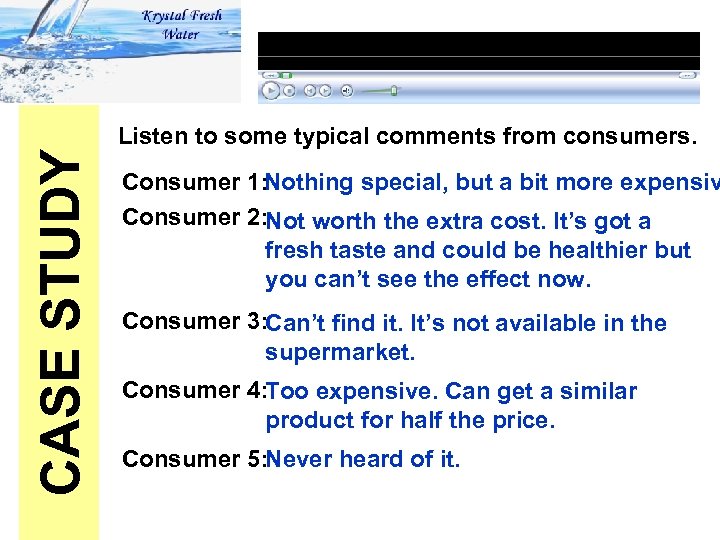 Krystal Fresh Water

CASE STUDY

Listen to some typical comments from consumers.

Consumer 1: Nothing special, but a bit more expensiv

Consumer 2: Not worth the extra cost. It's got a fresh taste and could be healthier but you can't see the effect now.

Consumer 3: Can't find it. It's not available in the supermarket.

Consumer 4: Too expensive. Can get a similar product for half the price.

Consumer 5: Never heard of it.